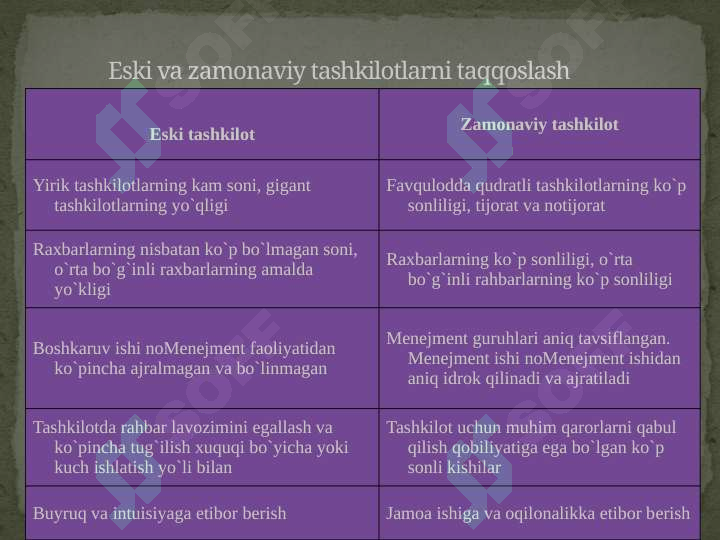 Eski va zamonaviy tashkilotlarni taqqoslash

| Eski tashkilot | Zamonaviy tashkilot |
|---|---|
| Yirik tashkilotlarning kam soni, gigant tashkilotlarning yo`qligi | Favqulodda qudratli tashkilotlarning ko`p sonliligi, tijorat va notijorat |
| Raxbarlarning nisbatan ko`p bo`lmagan soni, o`rta bo`g`inli raxbarlarning amalda yo`kligi | Raxbarlarning ko`p sonliligi, o`rta bo`g`inli rahbarlarning ko`p sonliligi |
| Boshkaruv ishi noMenejment faoliyatidan ko`pincha ajralmagan va bo`linmagan | Menejment guruhlari aniq tavsiflangan. Menejment ishi noMenejment ishidan aniq idrok qilinadi va ajratiladi |
| Tashkilotda rahbar lavozimini egallash va ko`pincha tug`ilish xuquqi bo`yicha yoki kuch ishlatish yo`li bilan | Tashkilot uchun muhim qarorlarni qabul qilish qobiliyatiga ega bo`lgan ko`p sonli kishilar |
| Buyruq va intuisiyaga etibor berish | Jamoa ishiga va oqilonalikka etibor berish |